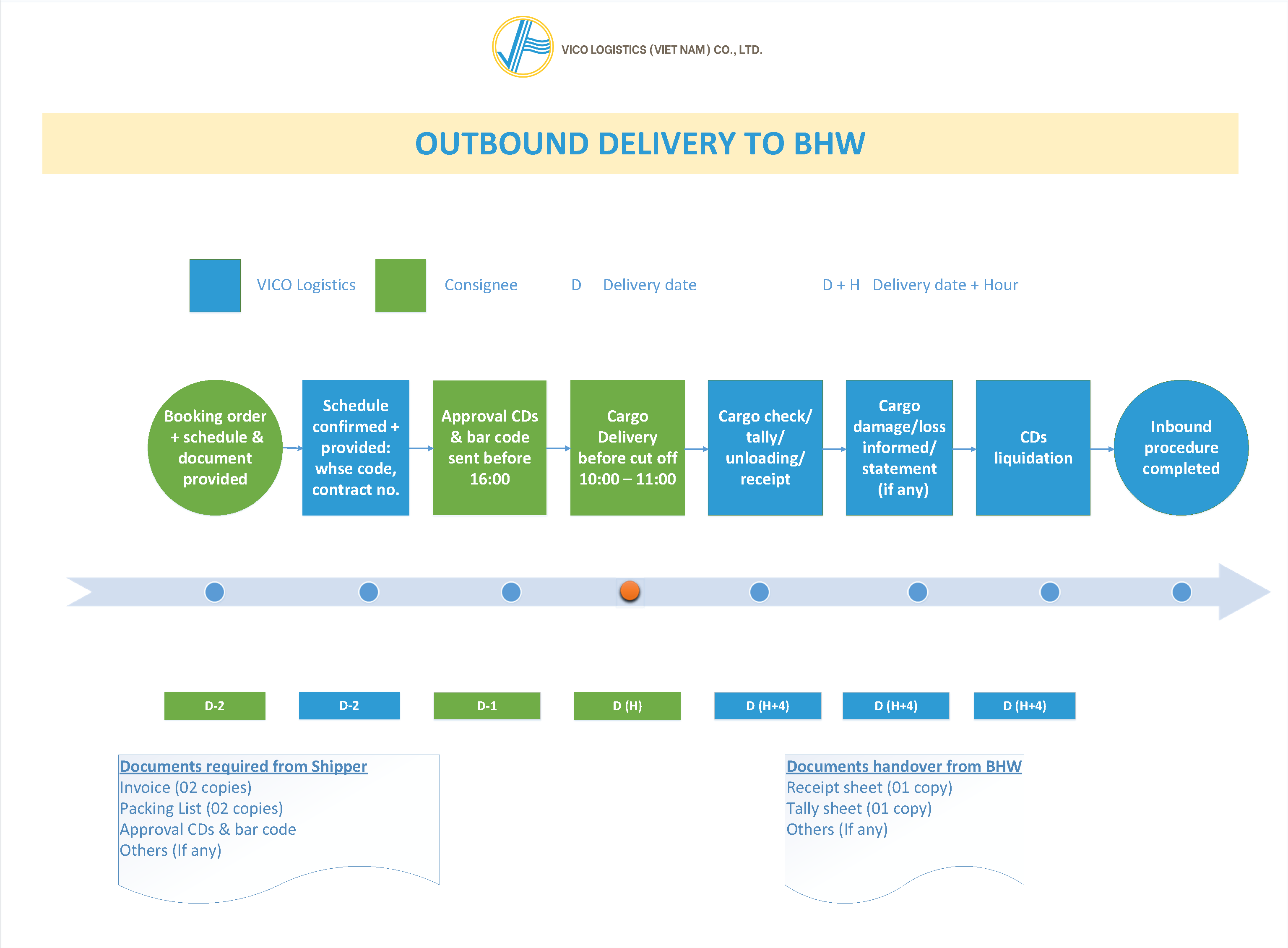 VICO LOGISTICS (VIET NAM) CO., LTD.

OUTBOUND DELIVERY TO BHW

VICO Logistics Consignee D Delivery date D + H Delivery date + Hour

Booking order + schedule & document provided

Schedule confirmed + provided: whse code, contract no.

Approval CDs & bar code sent before 16:00

Cargo Delivery before cut off 10:00 – 11:00

Cargo check/ tally/ unloading/ receipt

Cargo damage/loss informed/ statement (if any)

CDs liquidation

Inbound procedure completed

D-2

D-2

D-1

D (H)

D (H+4)

D (H+4)

D (H+4)

Documents required from Shipper
Invoice (02 copies)
Packing List (02 copies)
Approval CDs & bar code
Others (If any)

Documents handover from BHW
Receipt sheet (01 copy)
Tally sheet (01 copy)
Others (If any)